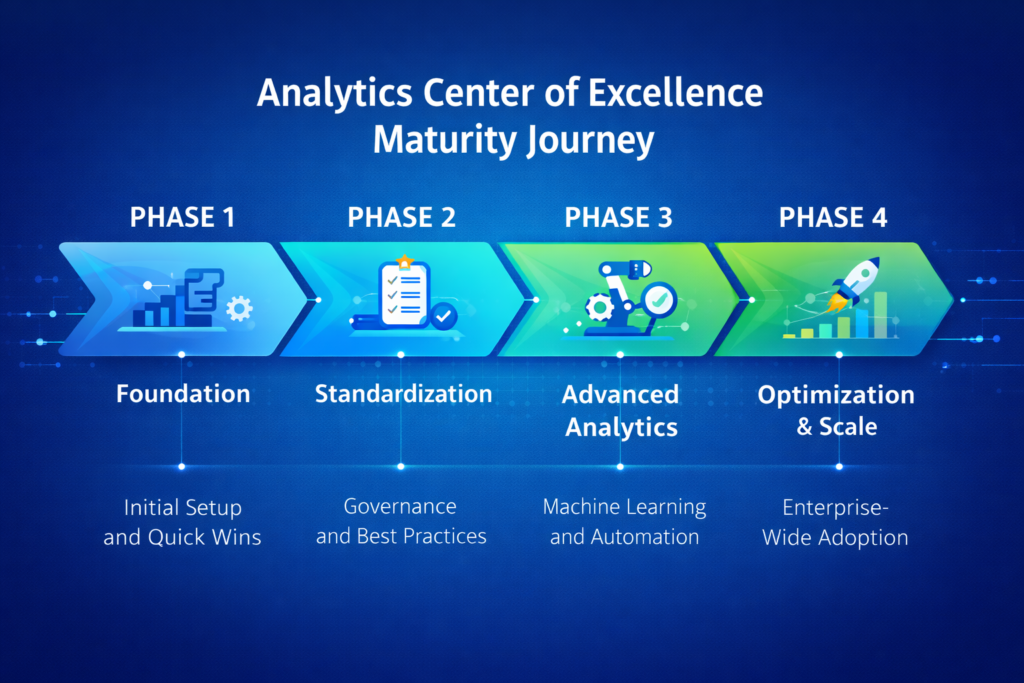 Analytics Center of Excellence Maturity Journey

PHASE 1

Foundation

Initial Setup and Quick Wins

PHASE 2

Standardization

Governance and Best Practices

PHASE 3

Advanced Analytics

Machine Learning and Automation

PHASE 4

Optimization & Scale

Enterprise-Wide Adoption